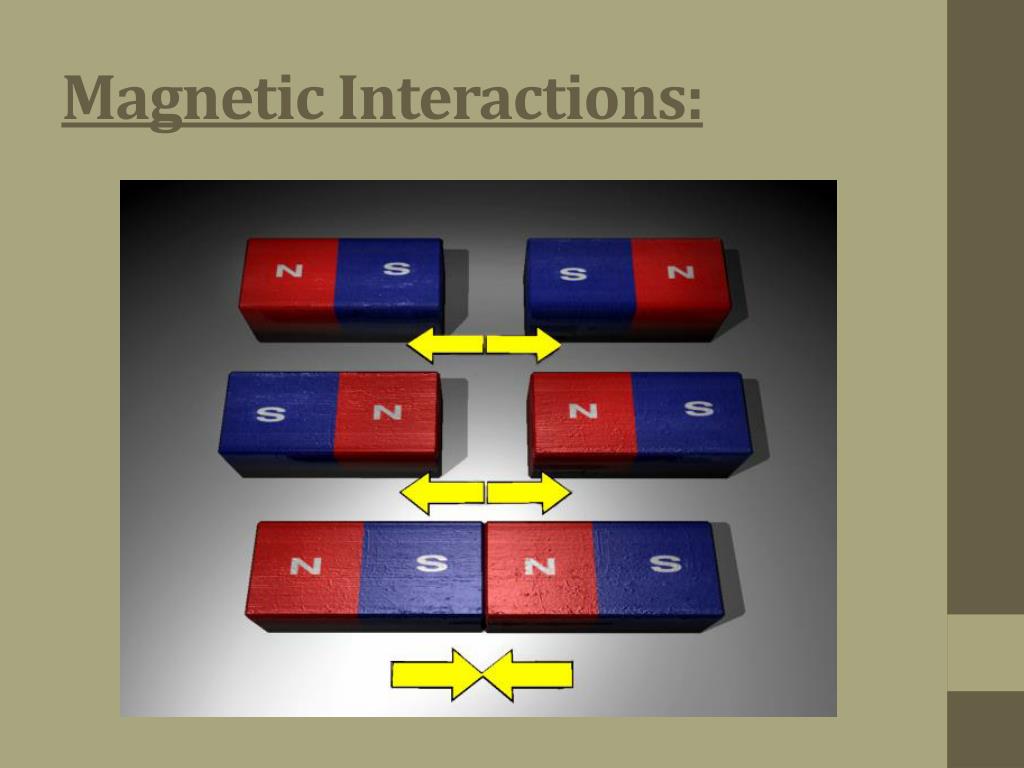 Magnetic Interactions:

N S S N

S N N S

N S N S